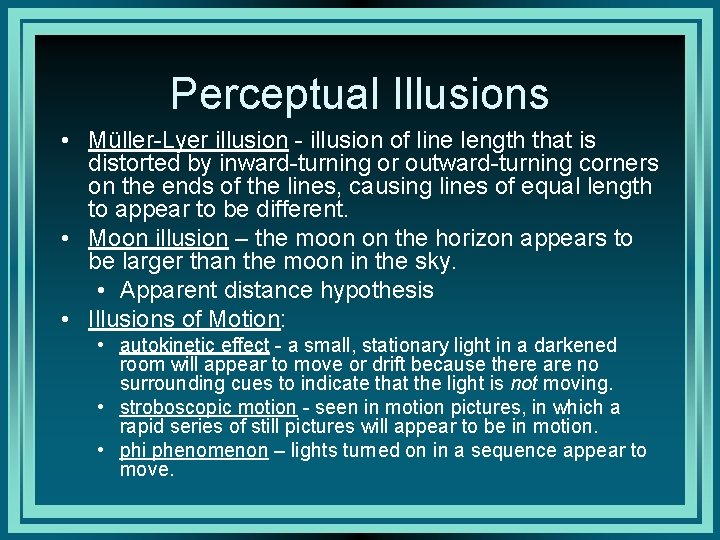 Perceptual Illusions

• Müller-Lyer illusion - illusion of line length that is distorted by inward-turning or outward-turning corners on the ends of the lines, causing lines of equal length to appear to be different.
• Moon illusion – the moon on the horizon appears to be larger than the moon in the sky.
  • Apparent distance hypothesis
• Illusions of Motion:
  • autokinetic effect - a small, stationary light in a darkened room will appear to move or drift because there are no surrounding cues to indicate that the light is not moving.
  • stroboscopic motion - seen in motion pictures, in which a rapid series of still pictures will appear to be in motion.
  • phi phenomenon – lights turned on in a sequence appear to move.